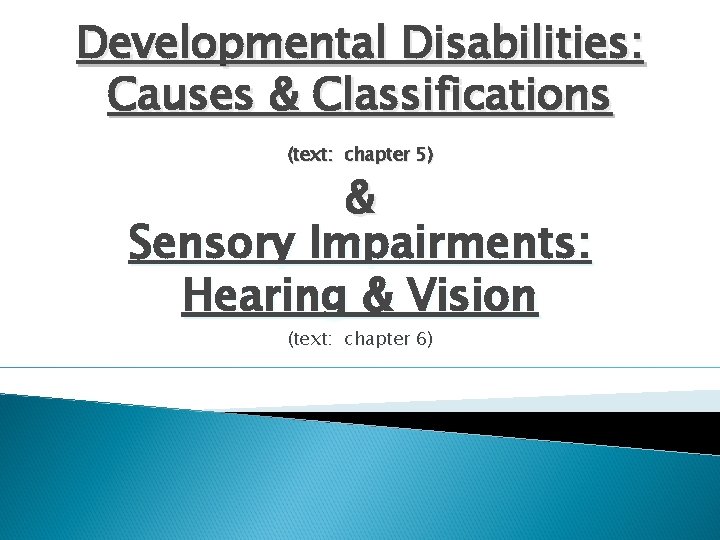 Developmental Disabilities: Causes & Classifications

(text: chapter 5)

&

Sensory Impairments: Hearing & Vision

(text: chapter 6)